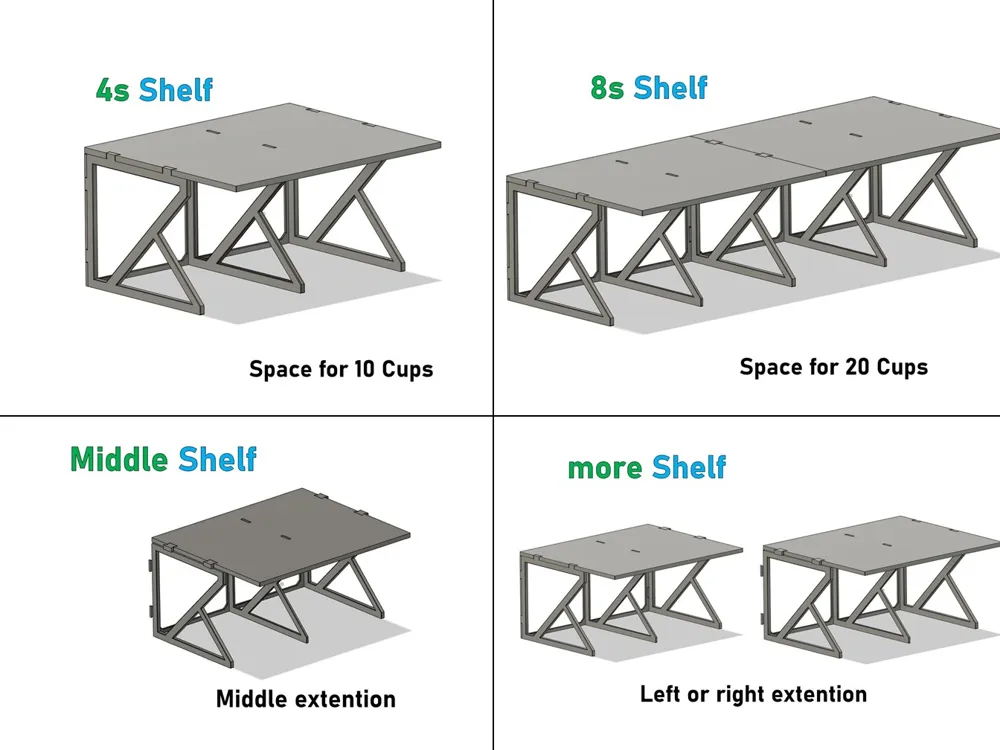 4s Shelf

Space for 10 Cups

8s Shelf

Space for 20 Cups

Middle Shelf

Middle extention

more Shelf

Left or right extention